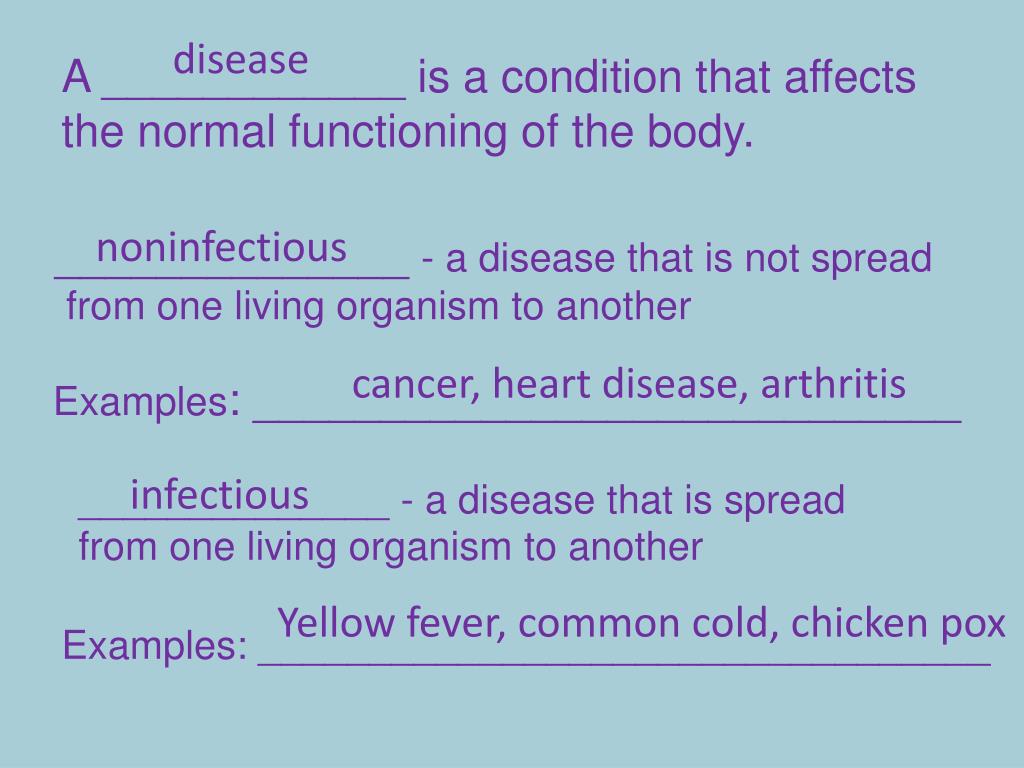 A disease is a condition that affects the normal functioning of the body.

noninfectious - a disease that is not spread from one living organism to another

Examples: cancer, heart disease, arthritis

infectious - a disease that is spread from one living organism to another

Examples: Yellow fever, common cold, chicken pox